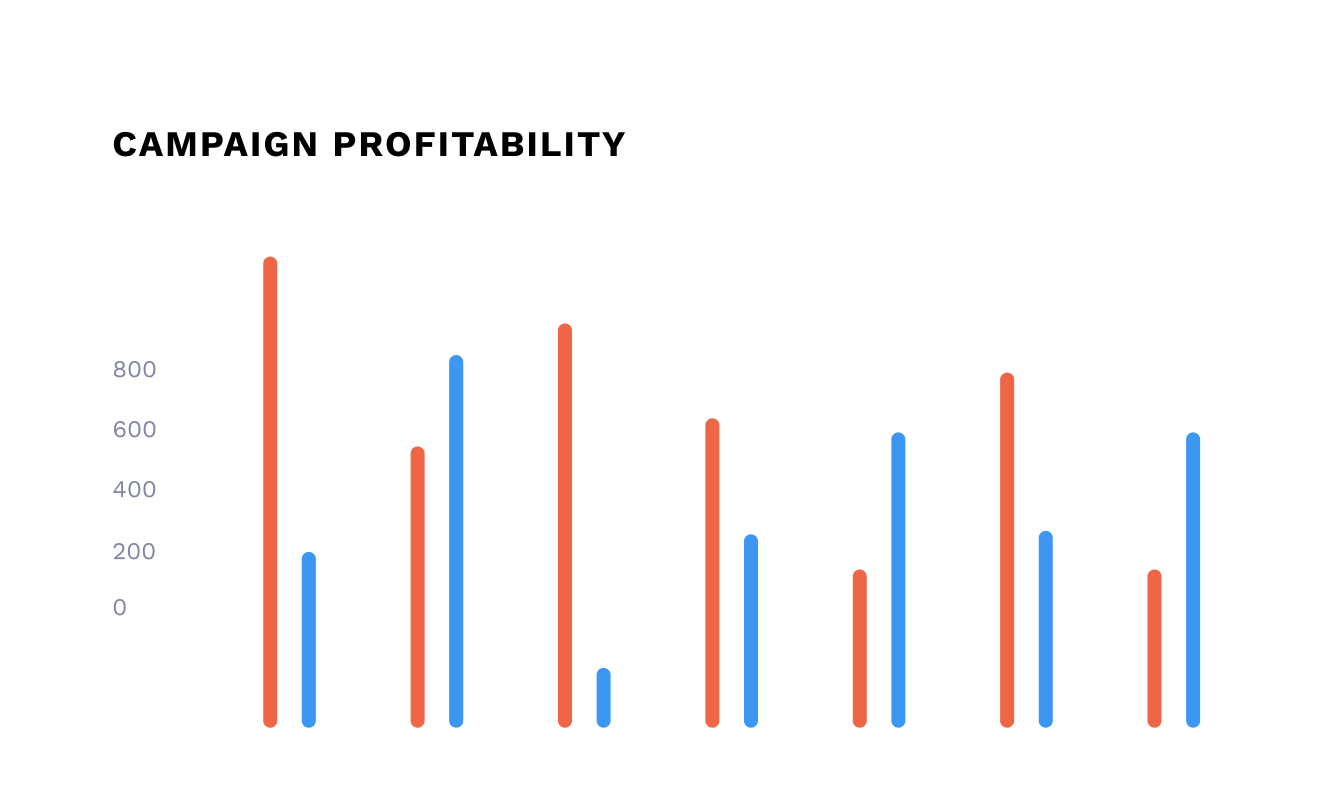 CAMPAIGN PROFITABILITY

800
600
400
200
0